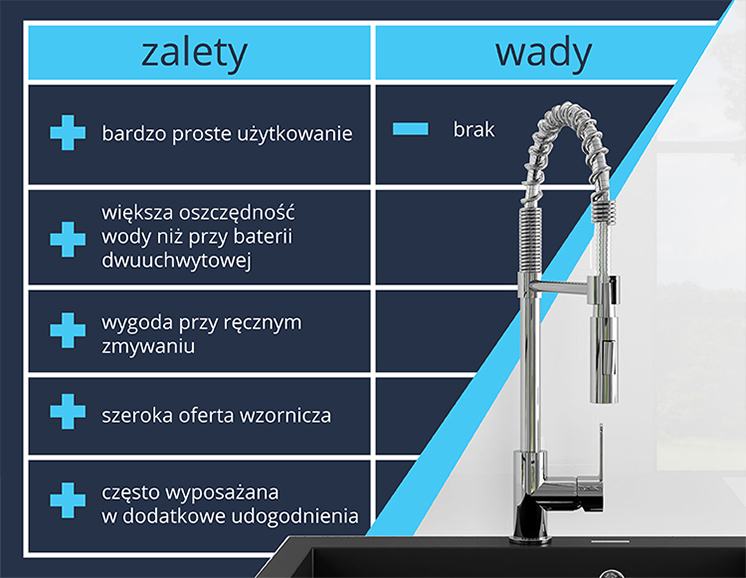 | zalety | wady |
|---|---|
| bardzo proste użytkowanie | brak |
| większa oszczędność wody niż przy baterii dwuuchwytowej | |
| wygoda przy ręcznym zmywaniu | |
| szeroka oferta wzornicza | |
| często wyposażana w dodatkowe udogodnienia | |